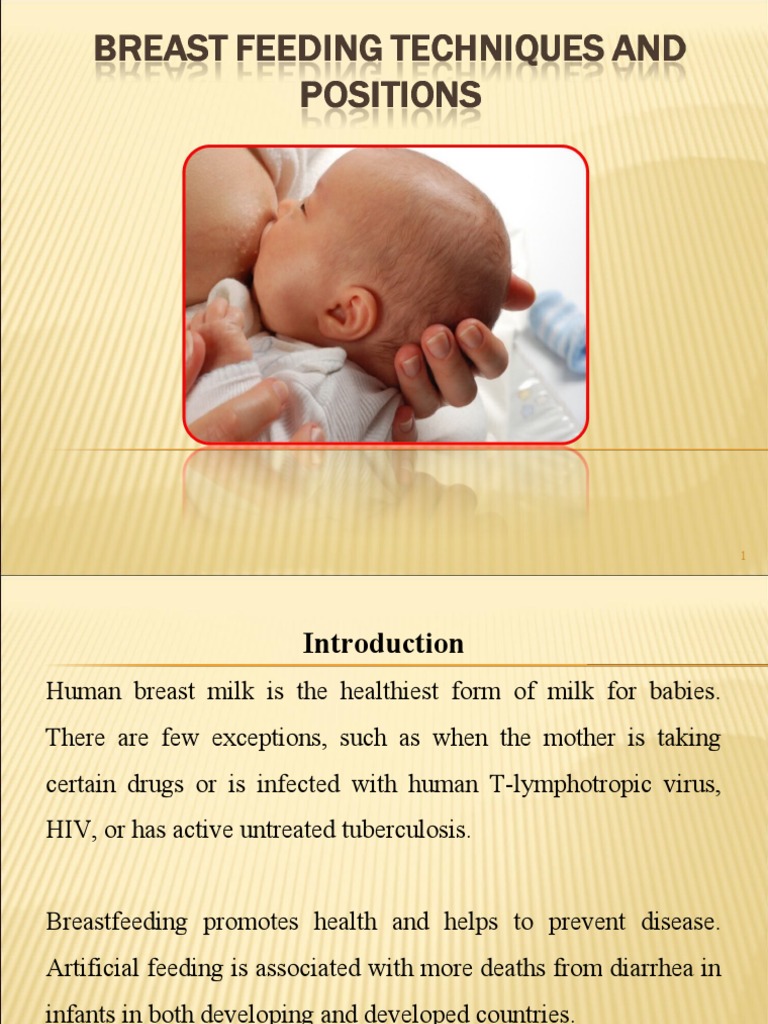 BREAST FEEDING TECHNIQUES AND POSITIONS

1

Introduction

Human breast milk is the healthiest form of milk for babies. There are few exceptions, such as when the mother is taking certain drugs or is infected with human T-lymphotropic virus, HIV, or has active untreated tuberculosis.

Breastfeeding promotes health and helps to prevent disease. Artificial feeding is associated with more deaths from diarrhea in infants in both developing and developed countries.